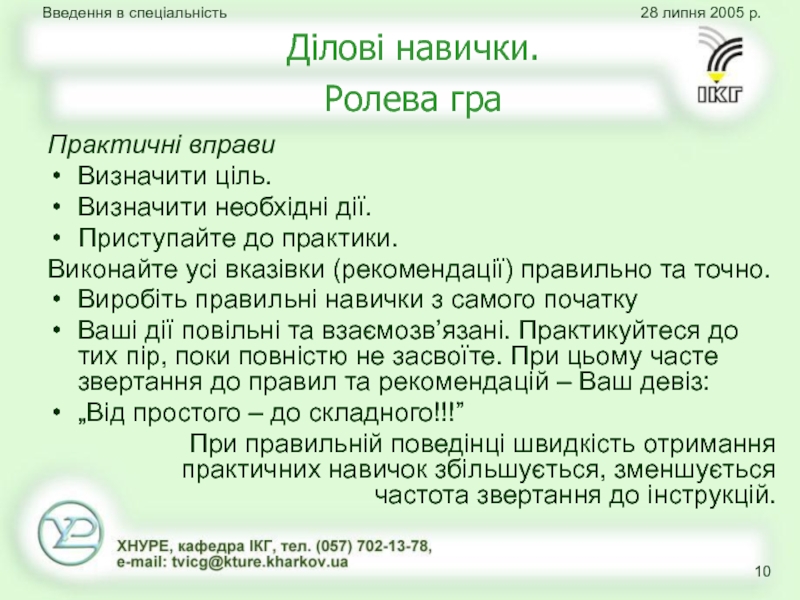 Введення в спеціальність

28 липня 2005 р.

Ділові навички.

Ролева гра

ІКГ

Практичні вправи

• Визначити ціль.
• Визначити необхідні дії.
• Приступайте до практики.

Виконайте усі вказівки (рекомендації) правильно та точно.

• Виробіть правильні навички з самого початку
• Ваші дії повільні та взаємозв’язані. Практикуйтеся до тих пір, поки повністю не засвоїте. При цьому часте звертання до правил та рекомендацій – Ваш девіз:
• „Від простого – до складного!!!”

При правильній поведінці швидкість отримання практичних навичок збільшується, зменшується частота звертання до інструкцій.

ХНУРЕ, кафедра ІКГ, тел. (057) 702-13-78, e-mail: tvicg@kture.kharkov.ua

10